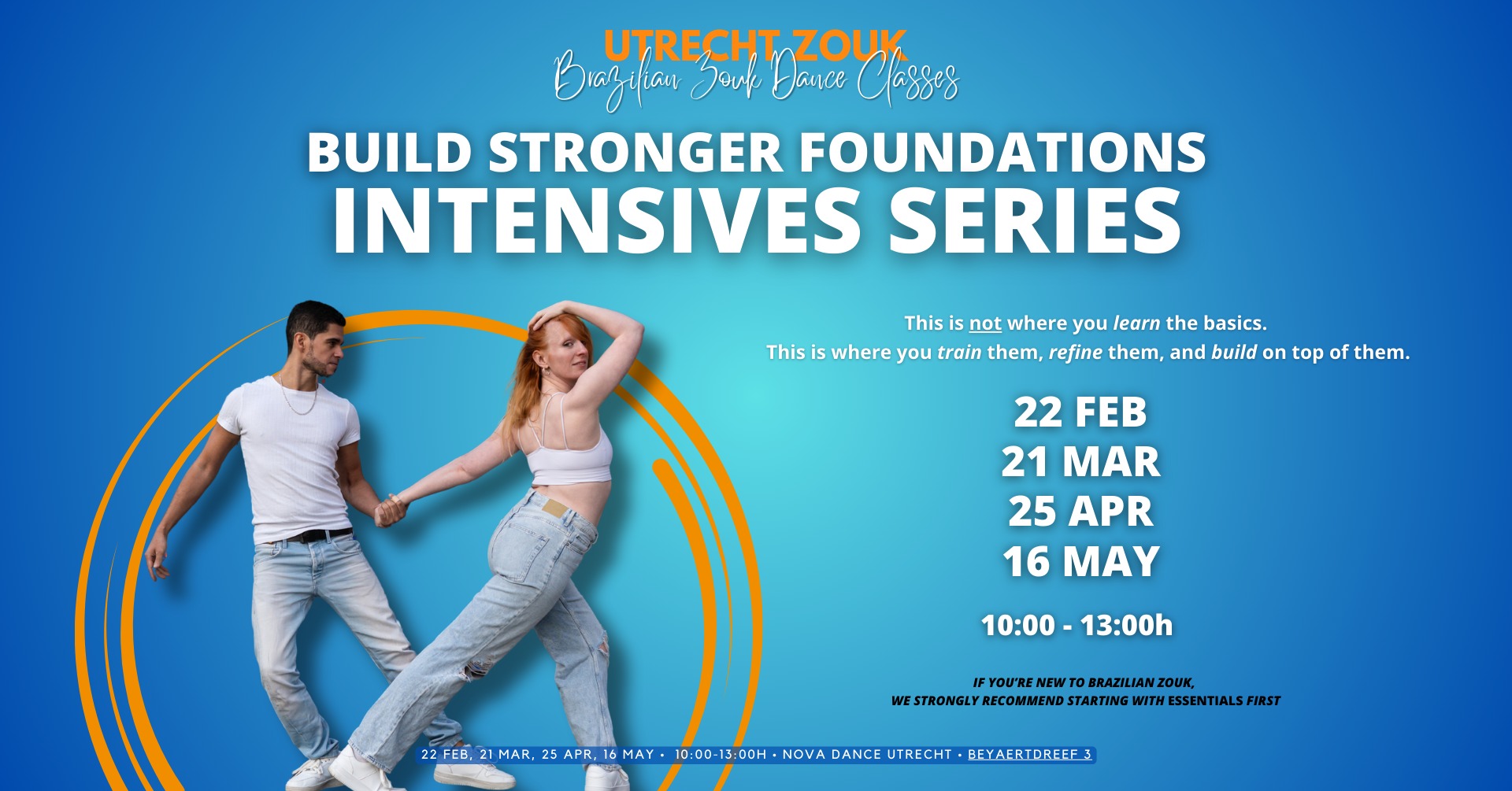 UTRECHT ZOUK
Brazilian Zouk Dance Classes

BUILD STRONGER FOUNDATIONS
INTENSIVES SERIES

This is not where you learn the basics.
This is where you train them, refine them, and build on top of them.

22 FEB
21 MAR
25 APR
16 MAY

10:00 - 13:00h

IF YOU'RE NEW TO BRAZILIAN ZOUK,
WE STRONGLY RECOMMEND STARTING WITH ESSENTIALS FIRST

22 FEB, 21 MAR, 25 APR, 16 MAY • 10:00-13:00H • NOVA DANCE UTRECHT • BEYAERTDREEF 3